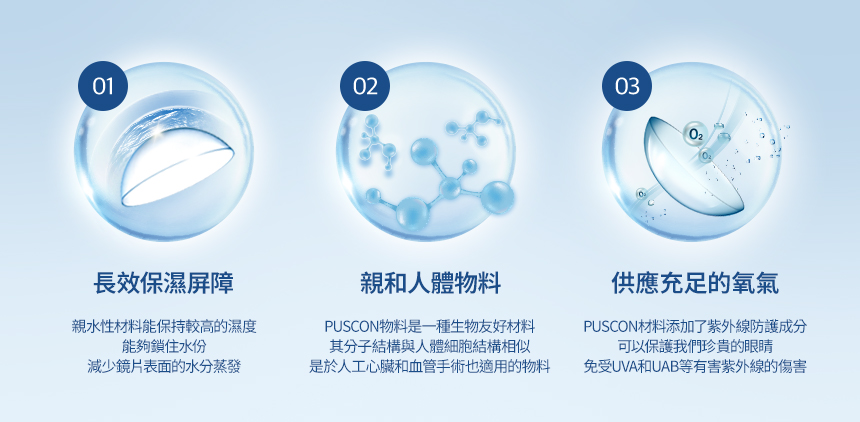 01

長效保濕屏障

親水性材料能保持較高的濕度
能夠鎖住水份
減少鏡片表面的水分蒸發

02

親和人體物料

PUSCON物料是一種生物友好材料
其分子結構與人體細胞結構相似
是於人工心臟和血管手術也適用的物料

03

$O_2$

$O_2$

$O_2$

供應充足的氧氣

PUSCON材料添加了紫外線防護成分
可以保護我們珍貴的眼睛
免受UVA和UAB等有害紫外線的傷害